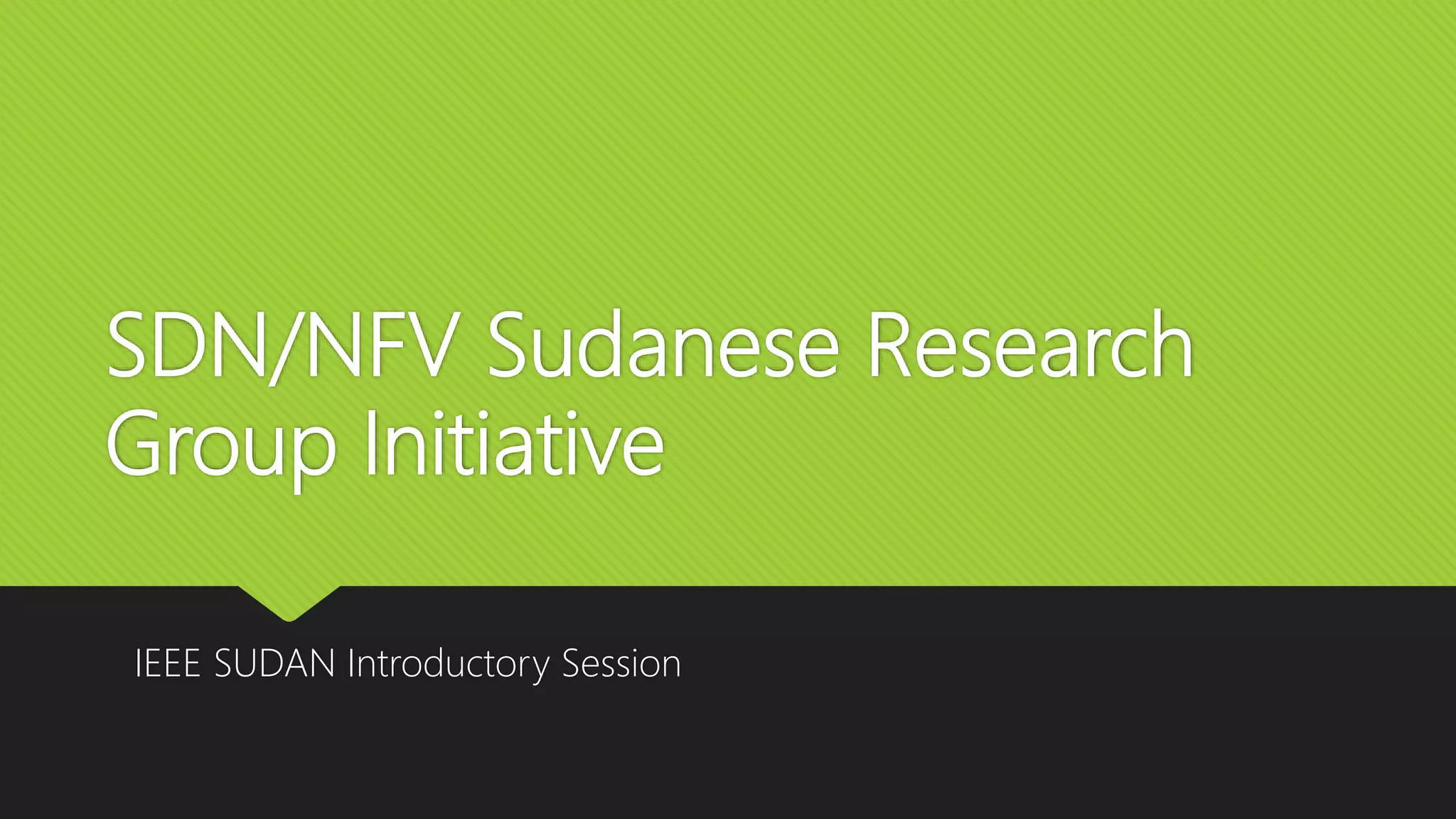 SDN/NFV Sudanese Research Group Initiative

IEEE SUDAN Introductory Session